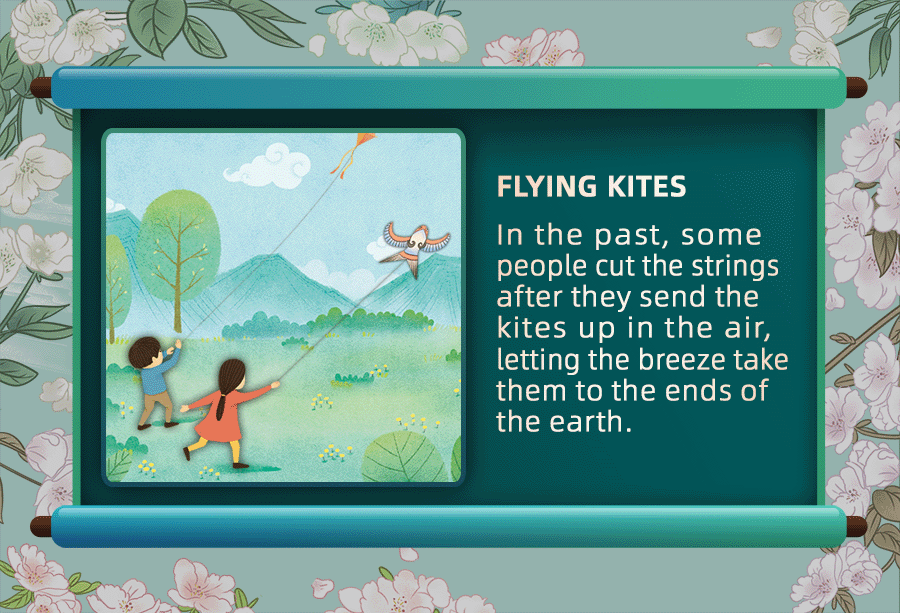 FLYING KITES

In the past, some people cut the strings after they send the kites up in the air, letting the breeze take them to the ends of the earth.